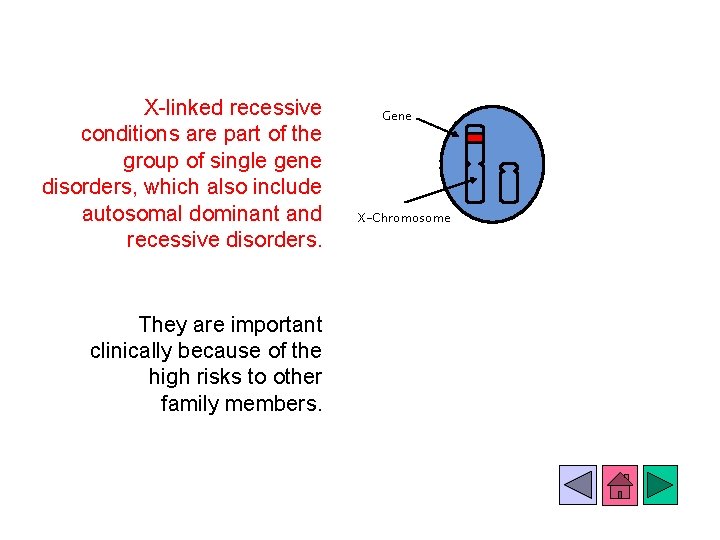 X-linked recessive conditions are part of the group of single gene disorders, which also include autosomal dominant and recessive disorders.

Gene

X-Chromosome

They are important clinically because of the high risks to other family members.